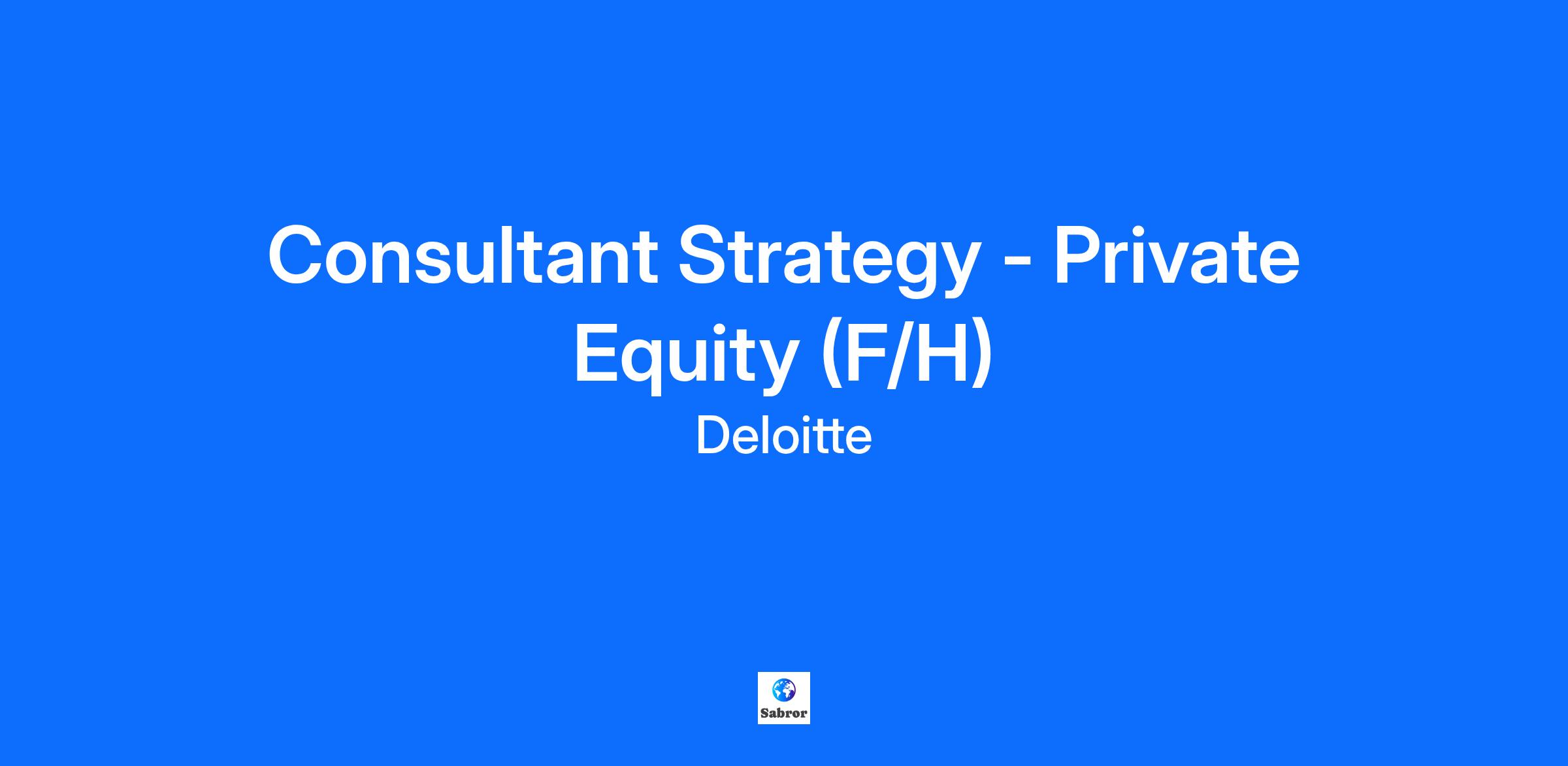 Consultant Strategy - Private Equity (F/H)

Deloitte

Sabror